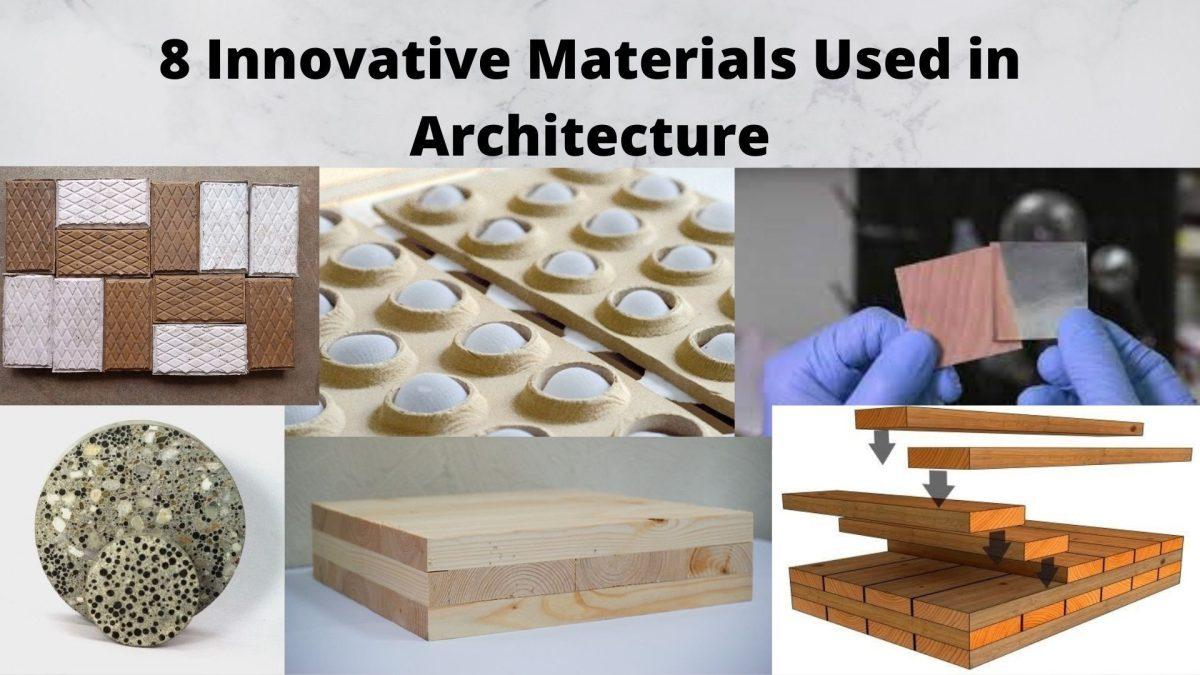 8 Innovative Materials Used in Architecture